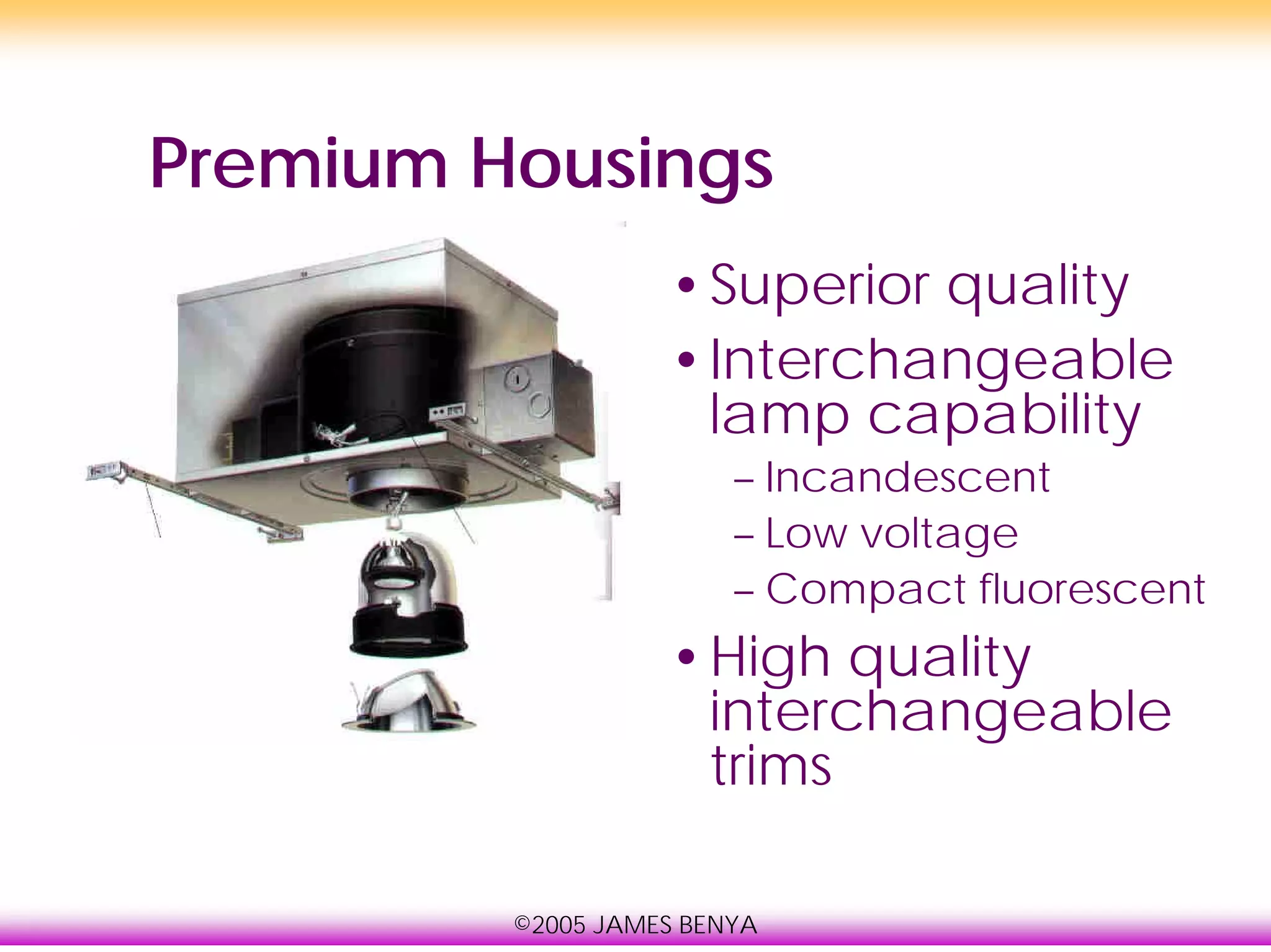 Premium Housings

• Superior quality
• Interchangeable lamp capability
  – Incandescent
  – Low voltage
  – Compact fluorescent
• High quality interchangeable trims

©2005 JAMES BENYA